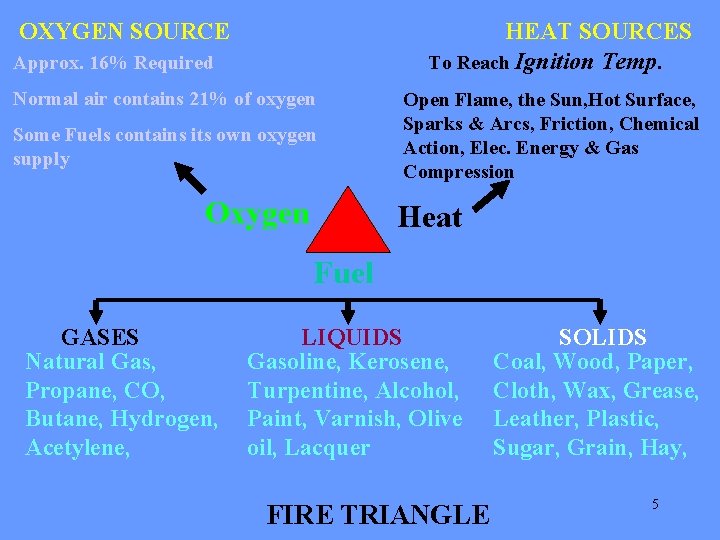 OXYGEN SOURCE

Approx. 16% Required

Normal air contains 21% of oxygen

Some Fuels contains its own oxygen supply

HEAT SOURCES

To Reach Ignition Temp.

Open Flame, the Sun,Hot Surface, Sparks & Arcs, Friction, Chemical Action, Elec. Energy & Gas Compression

Oxygen

Heat

Fuel

GASES

Natural Gas, Propane, CO, Butane, Hydrogen, Acetylene,

LIQUIDS

Gasoline, Kerosene, Turpentine, Alcohol, Paint, Varnish, Olive oil, Lacquer

SOLIDS

Coal, Wood, Paper, Cloth, Wax, Grease, Leather, Plastic, Sugar, Grain, Hay,

FIRE TRIANGLE

5